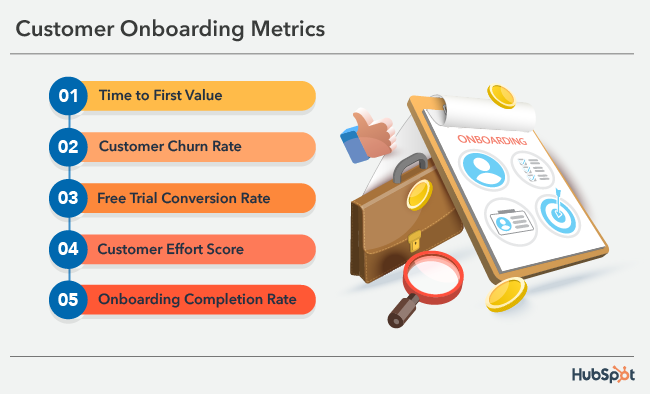 Customer Onboarding Metrics

01 Time to First Value

02 Customer Churn Rate

03 Free Trial Conversion Rate

04 Customer Effort Score

05 Onboarding Completion Rate

ONBOARDING

HubSpot